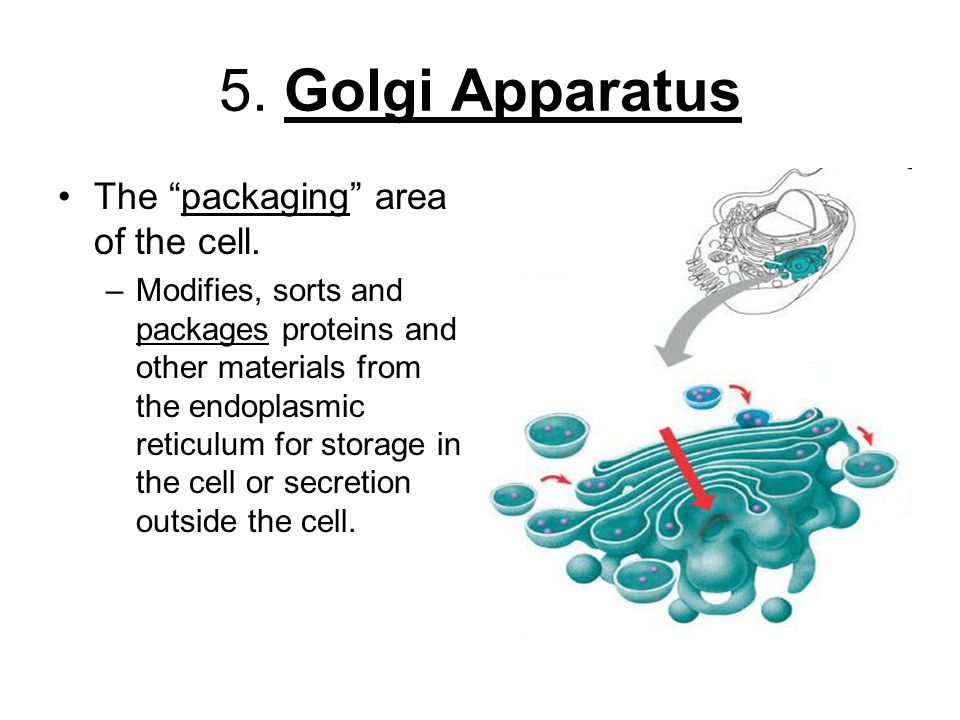 5. Golgi Apparatus

• The “packaging” area of the cell.

– Modifies, sorts and packages proteins and other materials from the endoplasmic reticulum for storage in the cell or secretion outside the cell.